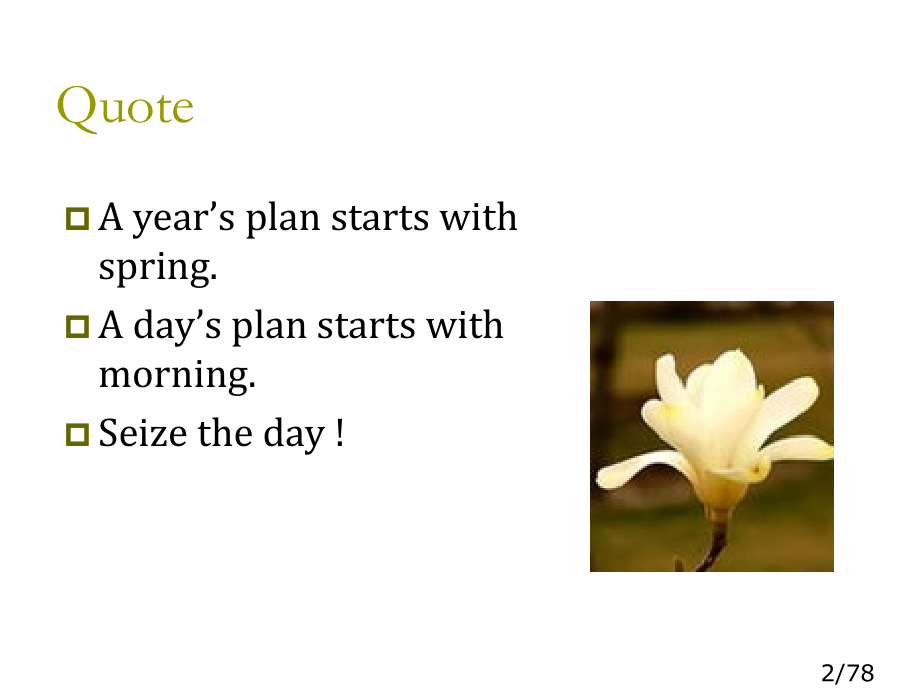 Quote

A year’s plan starts with spring.

A day’s plan starts with morning.

Seize the day !

2/78